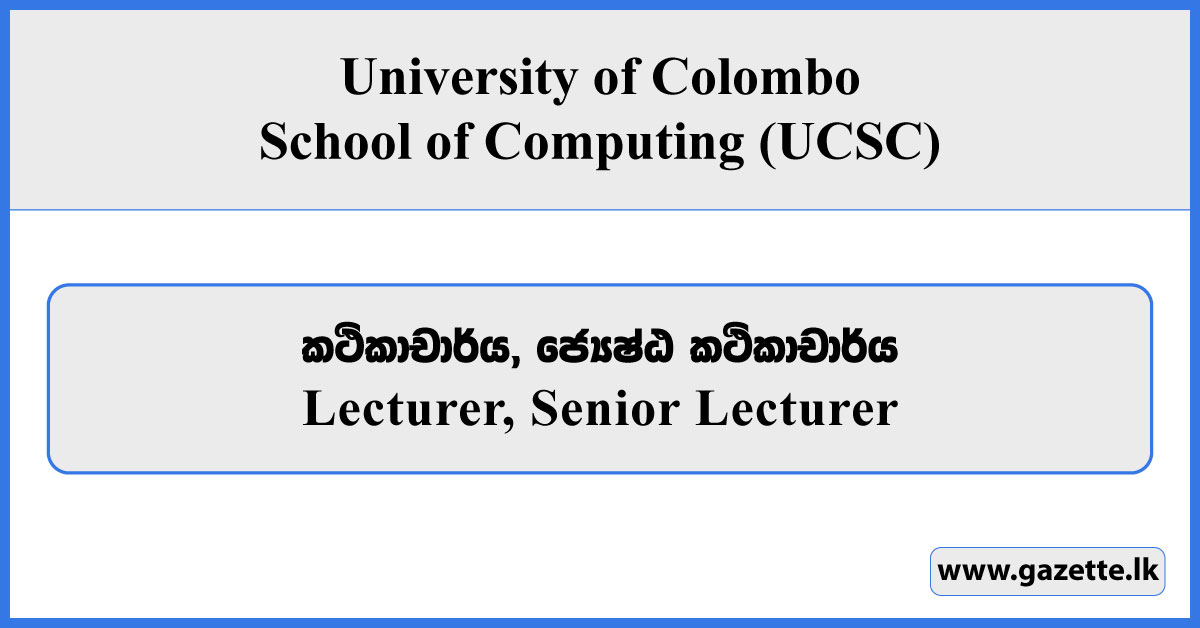 University of Colombo
School of Computing (UCSC)

කථිකාචාර්ය, ජ්‍යෙෂ්ඨ කථිකාචාර්ය
Lecturer, Senior Lecturer

www.gazette.lk